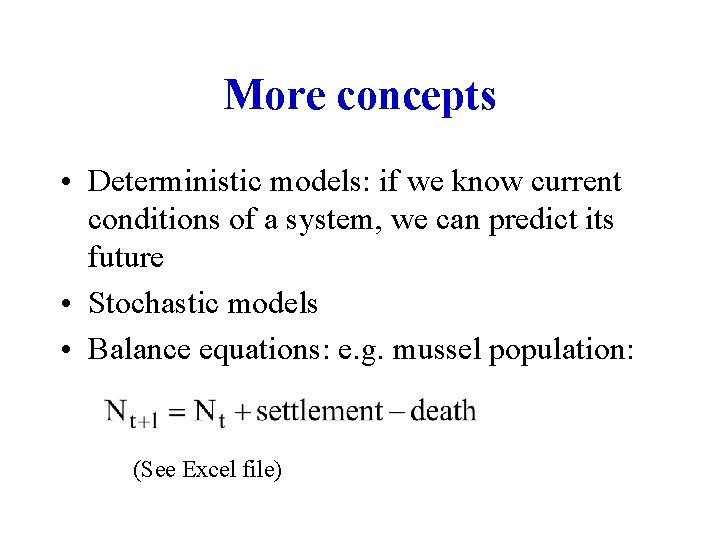 More concepts

• Deterministic models: if we know current conditions of a system, we can predict its future

• Stochastic models

• Balance equations: e.g. mussel population:

$N_{t+1} = N_t + \text{settlement} - \text{death}$

(See Excel file)